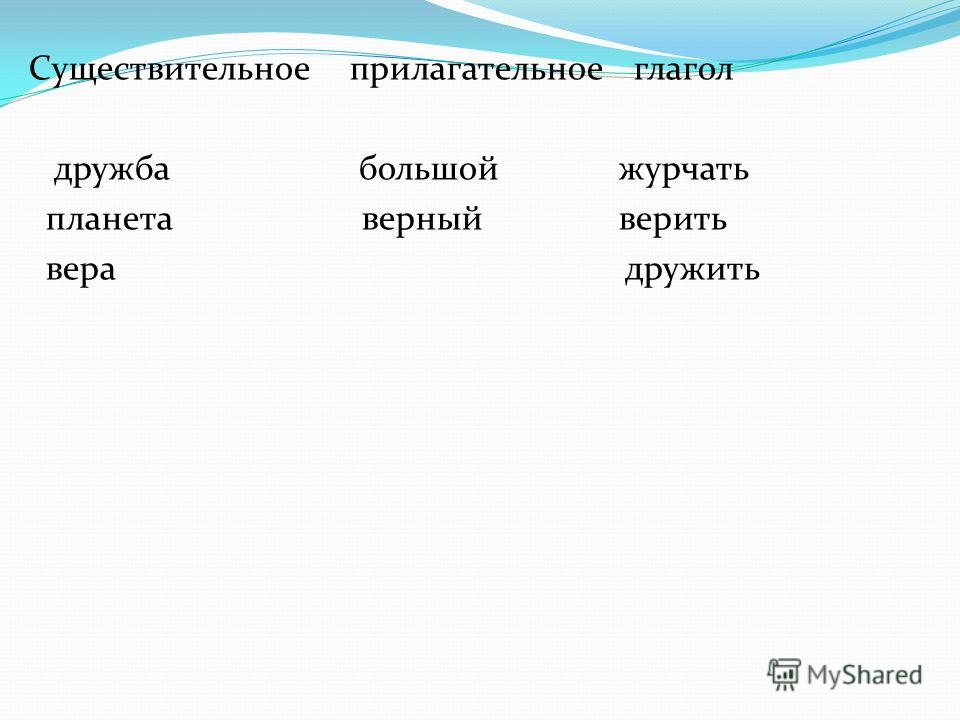 | Существительное | прилагательное | глагол |
|---|---|---|
| дружба | большой | журчать |
| планета | верный | верить |
| вера | | дружить |

MyShared